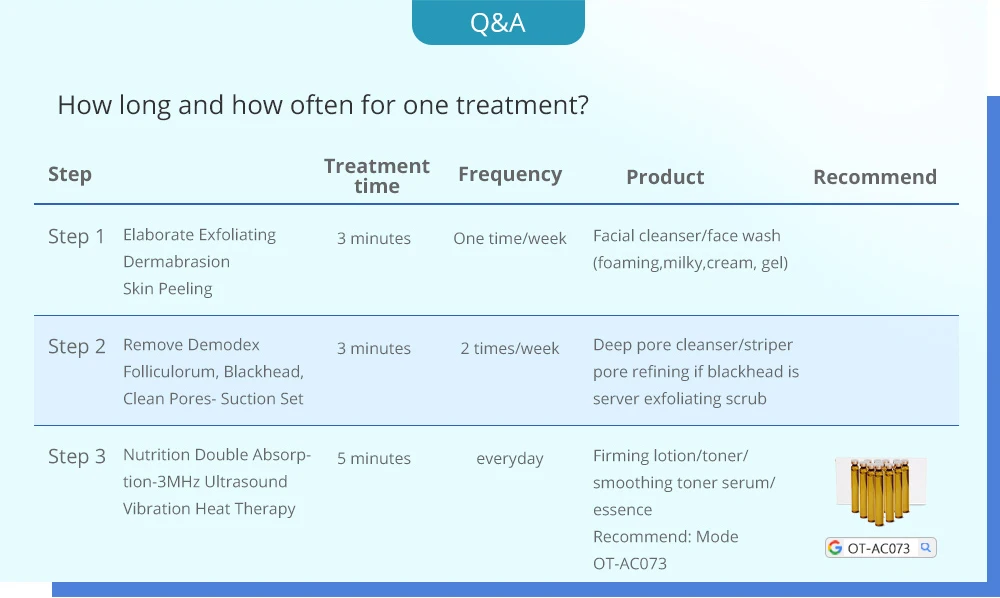 Q&A

How long and how often for one treatment?

| Step | | Treatment time | Frequency | Product | Recommend |
|---|---|---|---|---|---|
| Step 1 | Elaborate Exfoliating Dermabrasion Skin Peeling | 3 minutes | One time/week | Facial cleanser/face wash (foaming,milky,cream, gel) | |
| Step 2 | Remove Demodex Folliculorum, Blackhead, Clean Pores- Suction Set | 3 minutes | 2 times/week | Deep pore cleanser/striper pore refining if blackhead is server exfoliating scrub | |
| Step 3 | Nutrition Double Absorption-3MHz Ultrasound Vibration Heat Therapy | 5 minutes | everyday | Firming lotion/toner/ smoothing toner serum/ essence Recommend: Mode OT-AC073 | OT-AC073 |